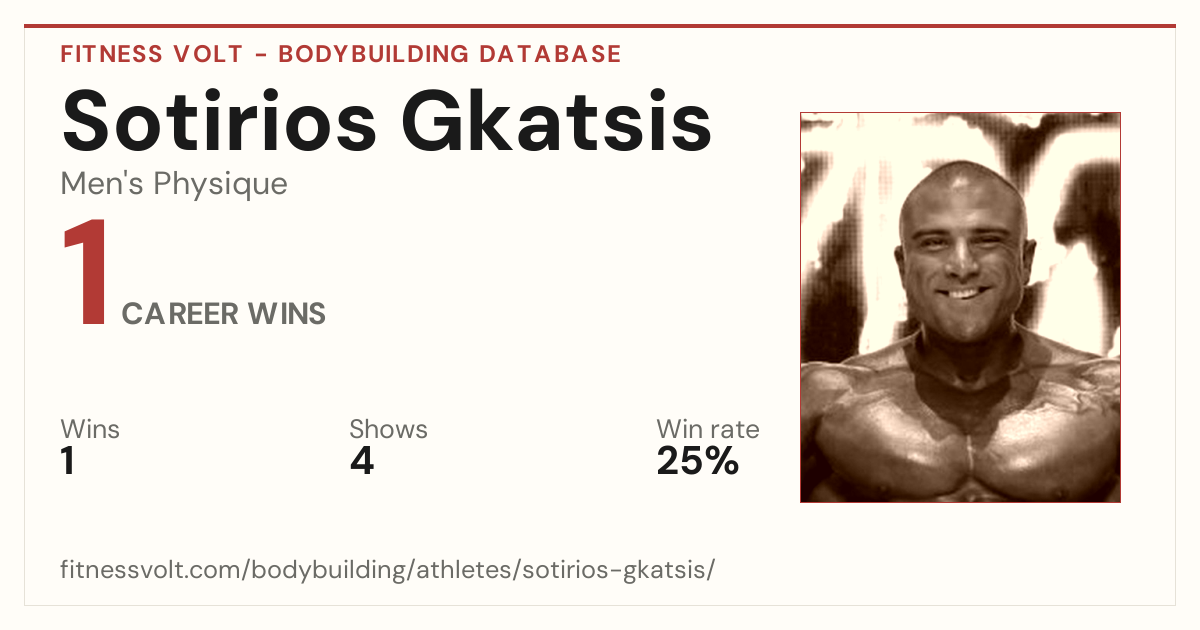 FITNESS VOLT - BODYBUILDING DATABASE

Sotirios Gkatsis

Men's Physique

1 CAREER WINS

Wins
1

Shows
4

Win rate
25%

fitnessvolt.com/bodybuilding/athletes/sotirios-gkatsis/